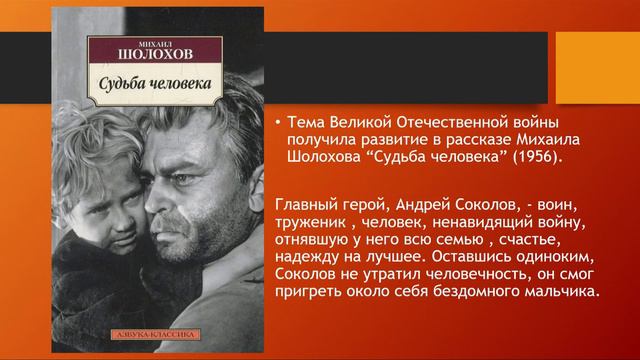 МИХАИЛ
ШОЛОХОВ

Судьба человека

АЗБУКА-КЛАССИКА

• Тема Великой Отечественной войны получила развитие в рассказе Михаила Шолохова “Судьба человека” (1956).

Главный герой, Андрей Соколов, - воин, труженик , человек, ненавидящий войну, отнявшую у него всю семью , счастье, надежду на лучшее. Оставшись одиноким, Соколов не утратил человечность, он смог пригреть около себя бездомного мальчика.